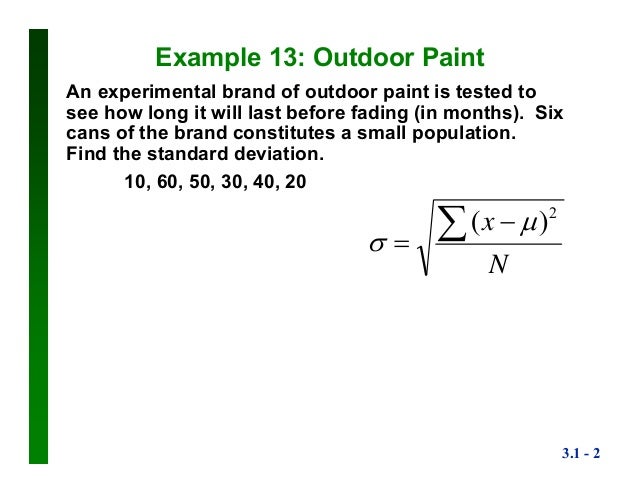 Example 13: Outdoor Paint

An experimental brand of outdoor paint is tested to see how long it will last before fading (in months). Six cans of the brand constitutes a small population. Find the standard deviation.

10, 60, 50, 30, 40, 20

$\sigma = \sqrt{\frac{\sum (x-\mu)^2}{N}}$

3.1 - 2